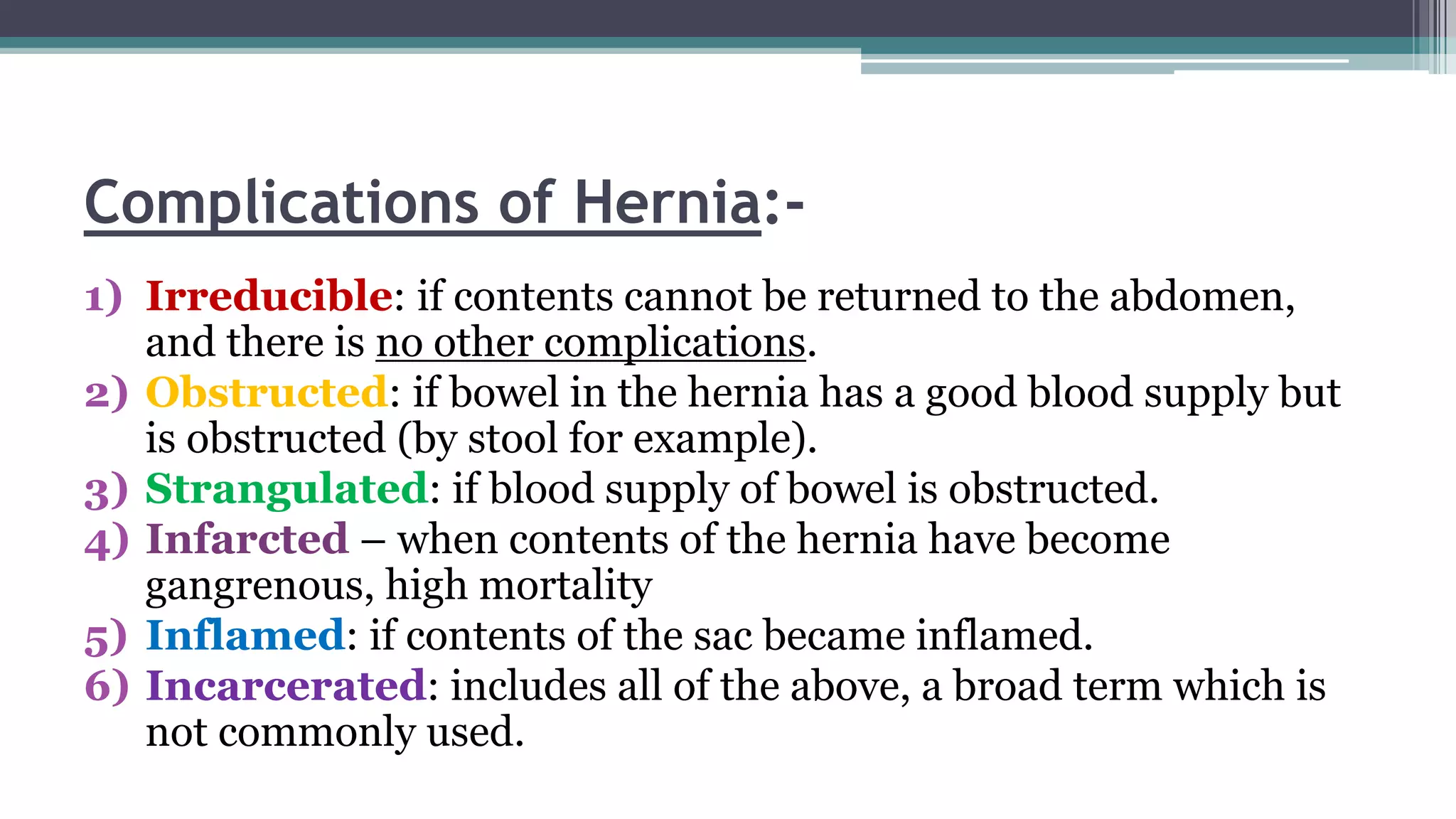 Complications of Hernia:-

1) Irreducible: if contents cannot be returned to the abdomen, and there is no other complications.
2) Obstructed: if bowel in the hernia has a good blood supply but is obstructed (by stool for example).
3) Strangulated: if blood supply of bowel is obstructed.
4) Infarcted – when contents of the hernia have become gangrenous, high mortality
5) Inflamed: if contents of the sac became inflamed.
6) Incarcerated: includes all of the above, a broad term which is not commonly used.